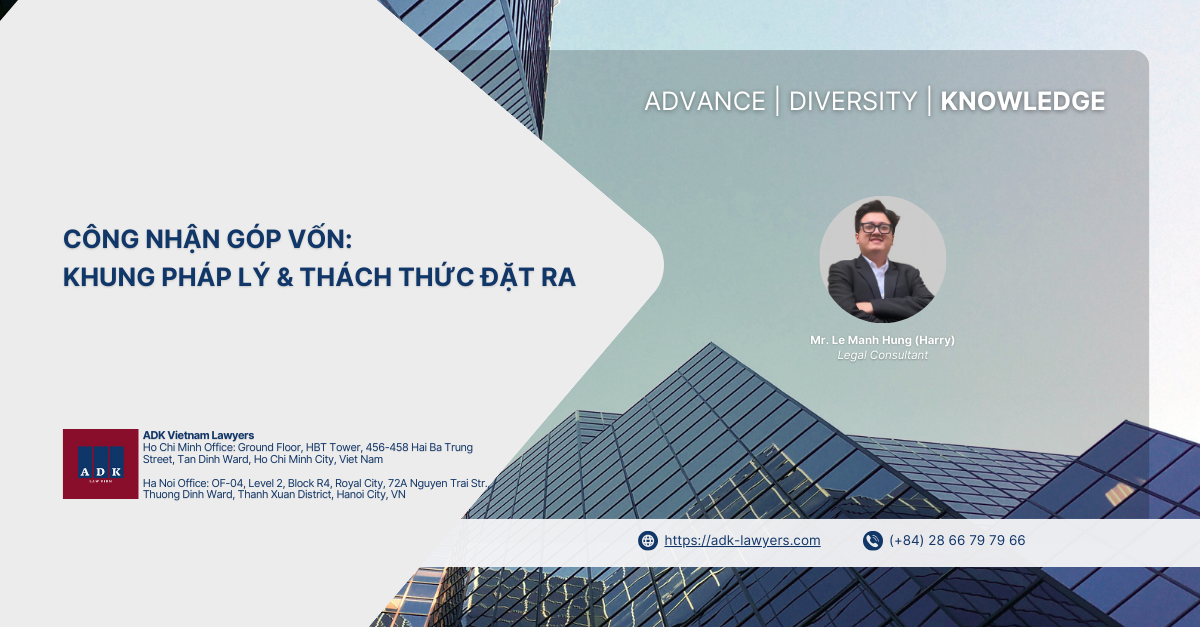 ADVANCE | DIVERSITY | KNOWLEDGE

CÔNG NHẬN GÓP VỐN:
KHUNG PHÁP LÝ & THÁCH THỨC ĐẶT RA

Mr. Le Manh Hung (Harry)
Legal Consultant

ADK
LAW FIRM

ADK Vietnam Lawyers
Ho Chi Minh Office: Ground Floor, HBT Tower, 456-458 Hai Ba Trung Street, Tan Dinh Ward, Ho Chi Minh City, Viet Nam

Ha Noi Office: OF-04, Level 2, Block R4, Royal City, 72A Nguyen Trai Str., Thuong Dinh Ward, Thanh Xuan District, Hanoi City, VN

https://adk-lawyers.com

(+84) 28 66 79 79 66